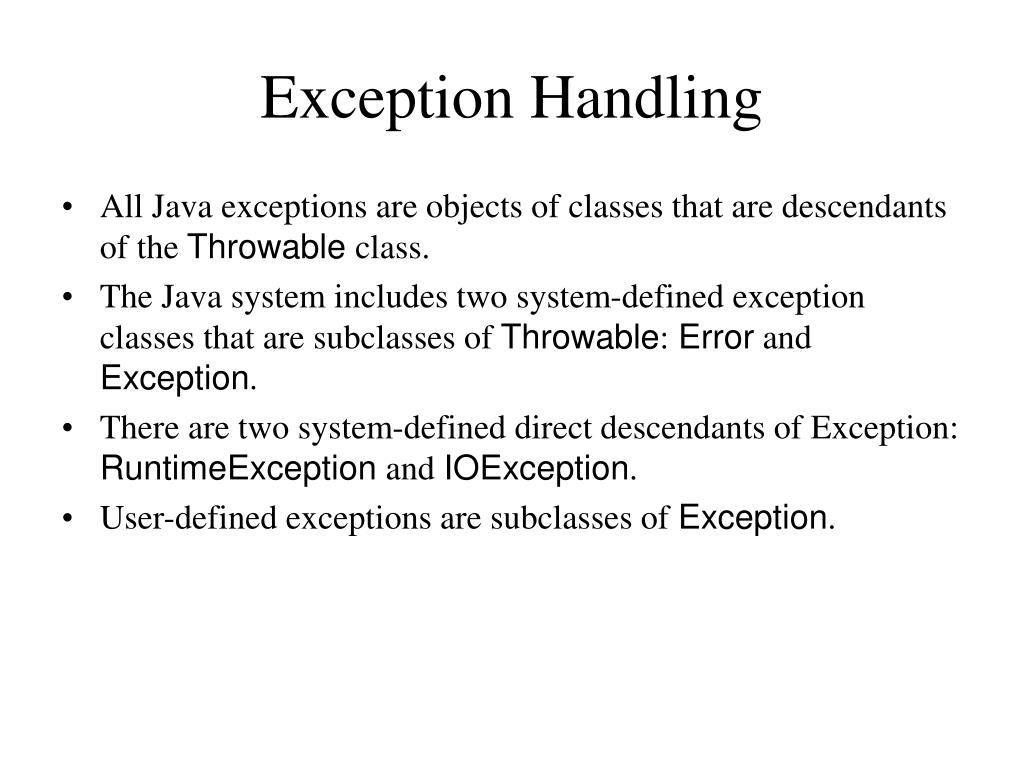 Exception Handling

• All Java exceptions are objects of classes that are descendants of the Throwable class.

• The Java system includes two system-defined exception classes that are subclasses of Throwable: Error and Exception.

• There are two system-defined direct descendants of Exception: RuntimeException and IOException.

• User-defined exceptions are subclasses of Exception.